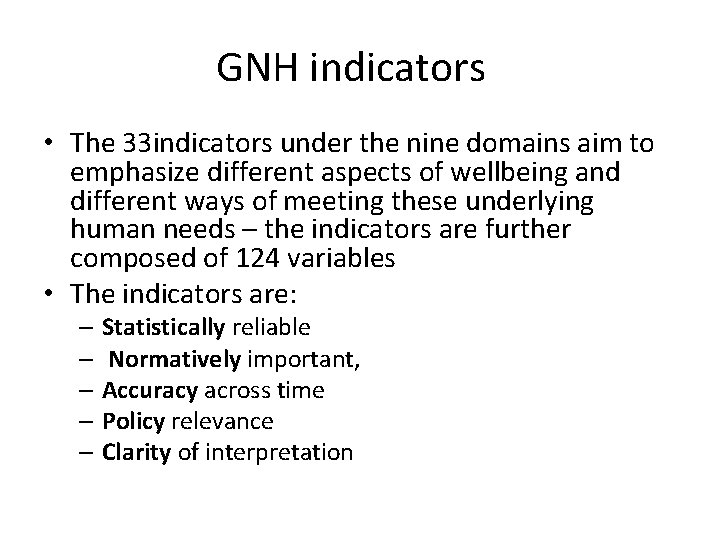 GNH indicators

• The 33indicators under the nine domains aim to emphasize different aspects of wellbeing and different ways of meeting these underlying human needs – the indicators are further composed of 124 variables
• The indicators are:
  – Statistically reliable
  – Normatively important,
  – Accuracy across time
  – Policy relevance
  – Clarity of interpretation